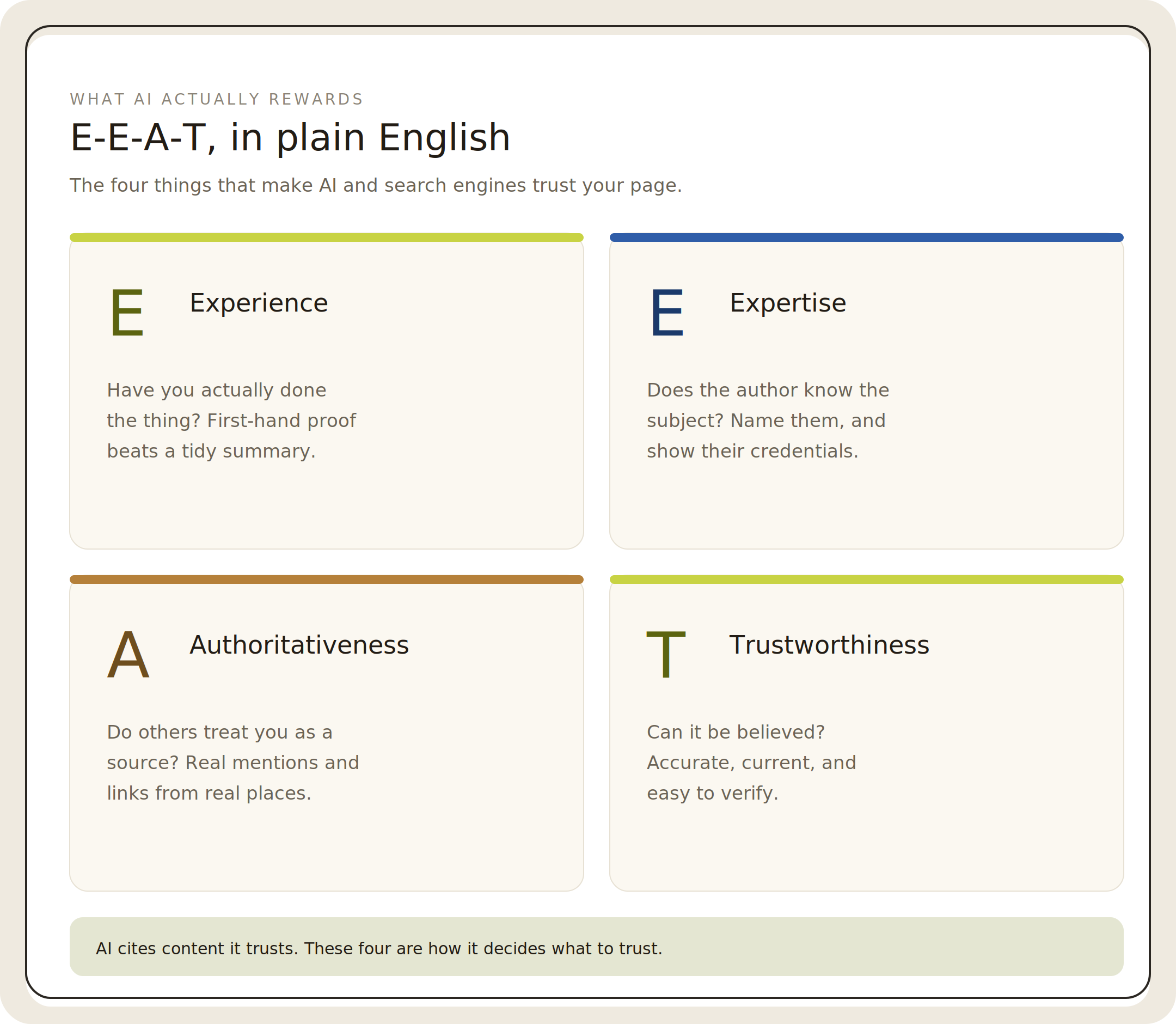 WHAT AI ACTUALLY REWARDS

E-E-A-T, in plain English

The four things that make AI and search engines trust your page.

E Experience

Have you actually done the thing? First-hand proof beats a tidy summary.

E Expertise

Does the author know the subject? Name them, and show their credentials.

A Authoritativeness

Do others treat you as a source? Real mentions and links from real places.

T Trustworthiness

Can it be believed? Accurate, current, and easy to verify.

AI cites content it trusts. These four are how it decides what to trust.